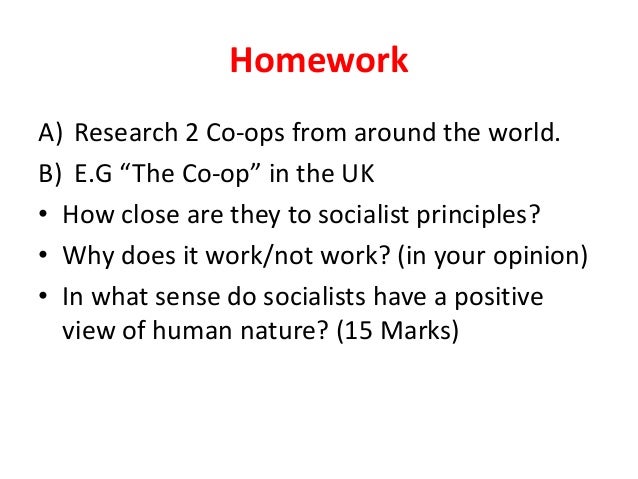 Homework

A) Research 2 Co-ops from around the world.
B) E.G “The Co-op” in the UK
• How close are they to socialist principles?
• Why does it work/not work? (in your opinion)
• In what sense do socialists have a positive view of human nature? (15 Marks)